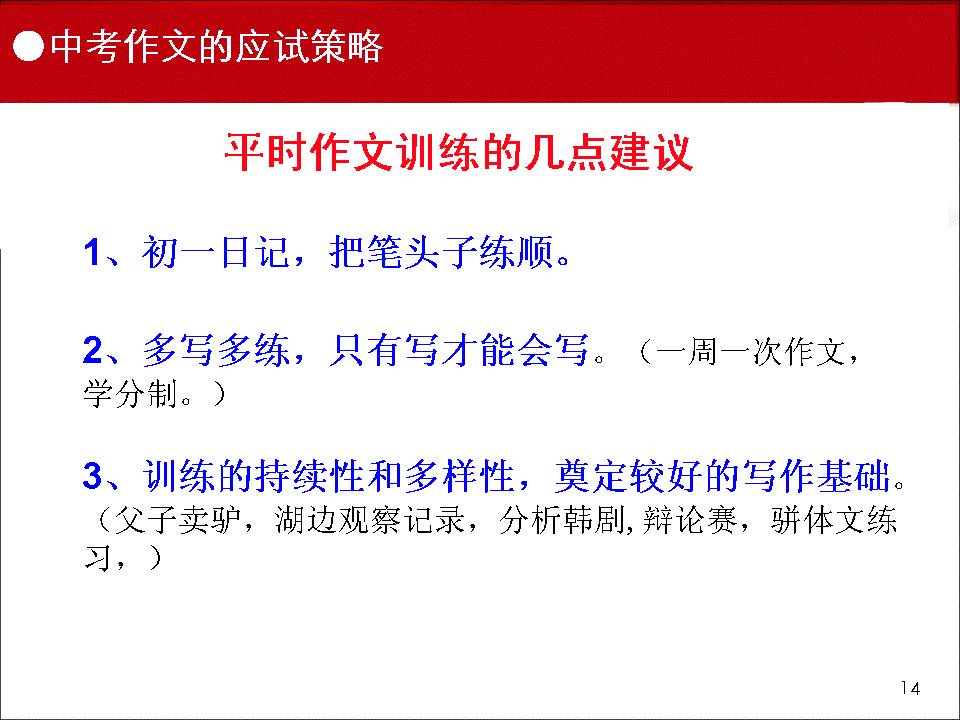 ●中考作文的应试策略

平时作文训练的几点建议

1、初一日记，把笔头子练顺。

2、多写多练，只有写才能会写。（一周一次作文，学分制。）

3、训练的持续性和多样性，奠定较好的写作基础。（父子卖驴，湖边观察记录，分析韩剧,辩论赛，骈体文练习，）

14